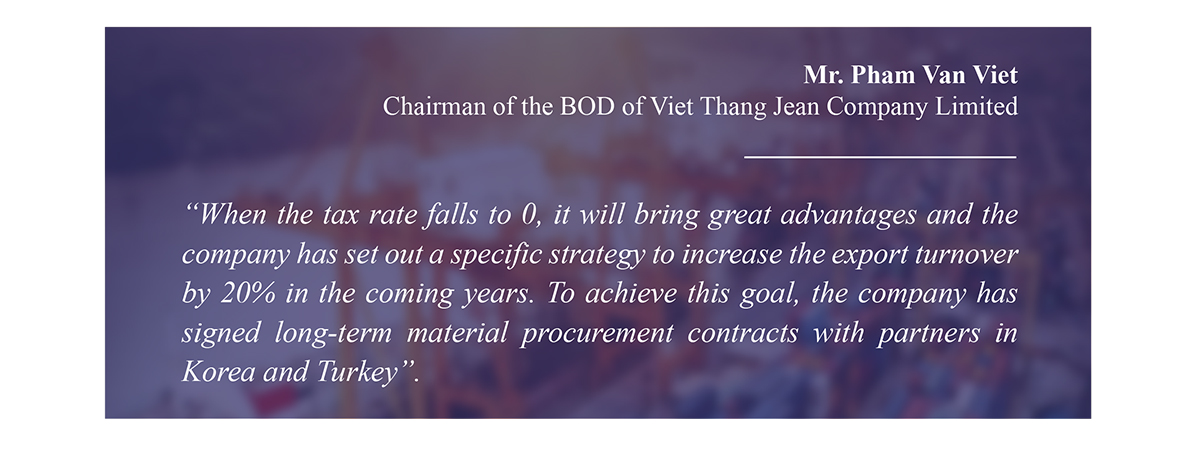 Mr. Pham Van Viet
Chairman of the BOD of Viet Thang Jean Company Limited

“When the tax rate falls to 0, it will bring great advantages and the company has set out a specific strategy to increase the export turnover by 20% in the coming years. To achieve this goal, the company has signed long-term material procurement contracts with partners in Korea and Turkey”.